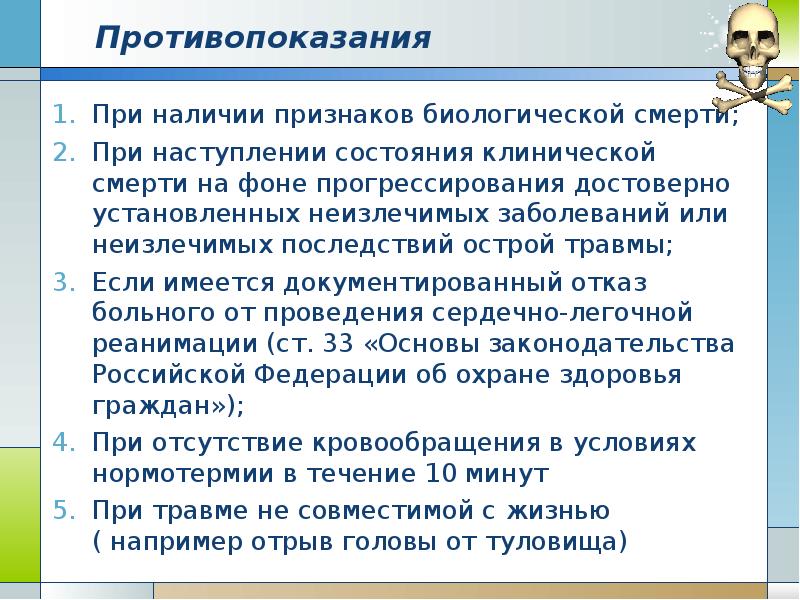 Противопоказания

1. При наличии признаков биологической смерти;
2. При наступлении состояния клинической смерти на фоне прогрессирования достоверно установленных неизлечимых заболеваний или неизлечимых последствий острой травмы;
3. Если имеется документированный отказ больного от проведения сердечно-легочной реанимации (ст. 33 «Основы законодательства Российской Федерации об охране здоровья граждан»);
4. При отсутствие кровообращения в условиях нормотермии в течение 10 минут
5. При травме не совместимой с жизнью ( например отрыв головы от туловища)